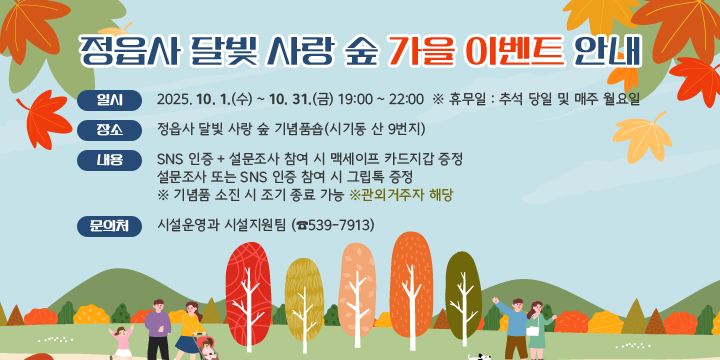 정읍사 달빛 사랑 숲 가을 이벤트 안내

일시 2025. 10. 1.(수) ~ 10. 31.(금) 19:00 ~ 22:00 ※ 휴무일 : 추석 당일 및 매주 월요일

장소 정읍사 달빛 사랑 숲 기념품숍(시기동 산 9번지)

내용 SNS 인증 + 설문조사 참여 시 맥세이프 카드지갑 증정
설문조사 또는 SNS 인증 참여 시 그립톡 증정
※ 기념품 소진 시 조기 종료 가능 ※관외거주자 해당

문의처 시설운영과 시설지원팀 (☎539-7913)